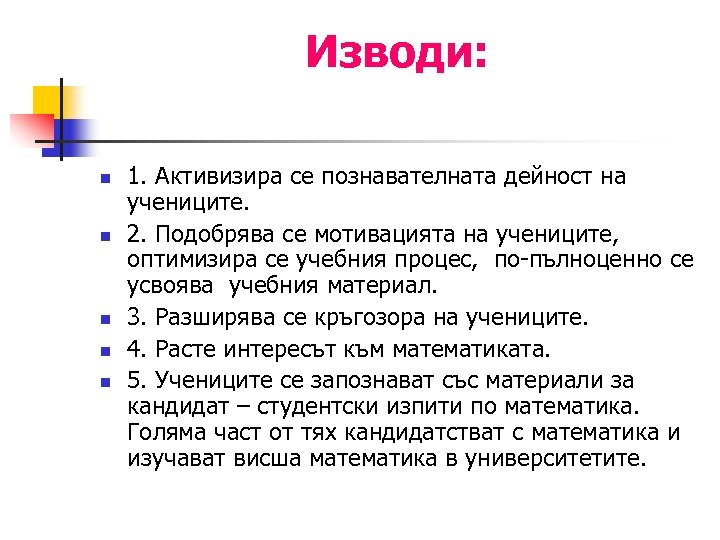 Изводи:

1. Активизира се познавателната дейност на учениците.

2. Подобрява се мотивацията на учениците, оптимизира се учебния процес, по-пълноценно се усвоява учебния материал.

3. Разширява се кръгозора на учениците.

4. Расте интересът към математиката.

5. Учениците се запознават със материали за кандидат – студентски изпити по математика. Голяма част от тях кандидатстват с математика и изучават висша математика в университетите.